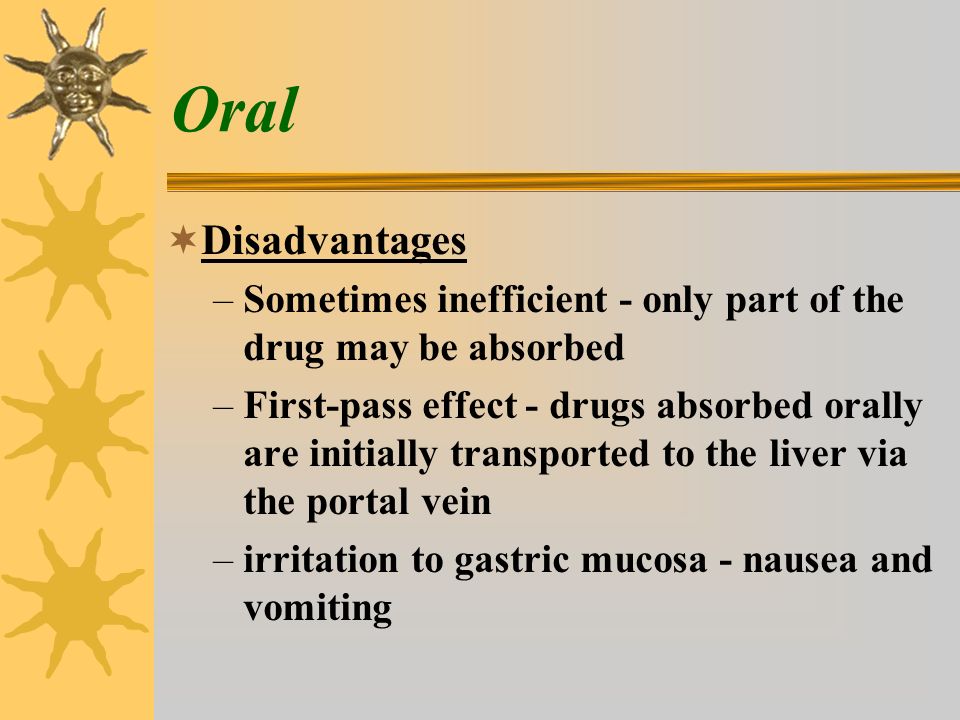 Oral

Disadvantages

– Sometimes inefficient - only part of the drug may be absorbed

– First-pass effect - drugs absorbed orally are initially transported to the liver via the portal vein

– irritation to gastric mucosa - nausea and vomiting